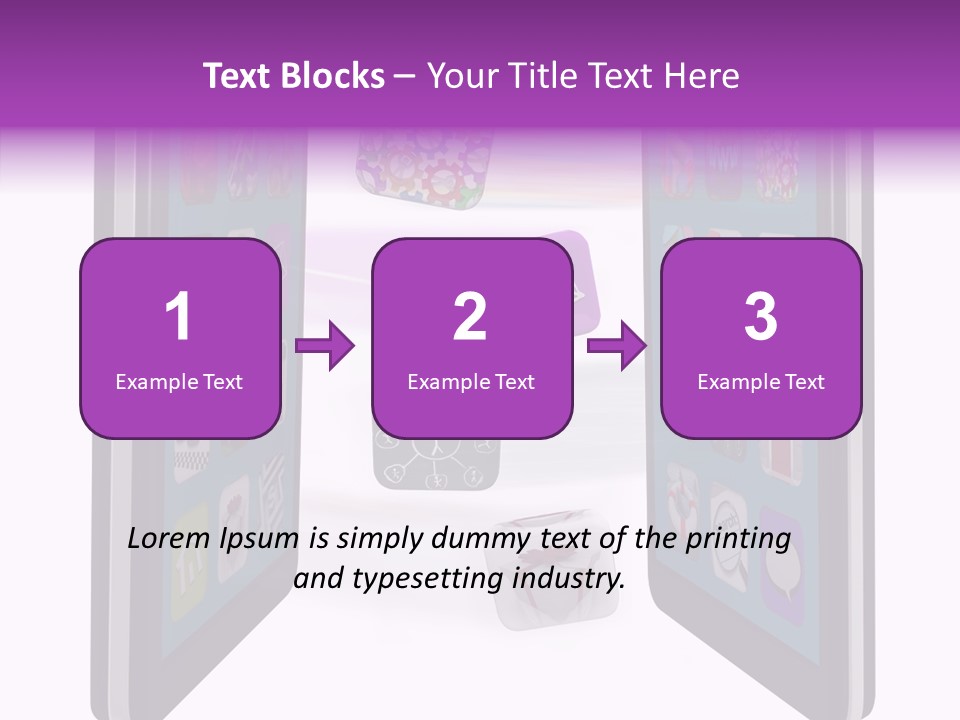 Text Blocks – Your Title Text Here

1
Example Text

2
Example Text

3
Example Text

Lorem Ipsum is simply dummy text of the printing and typesetting industry.